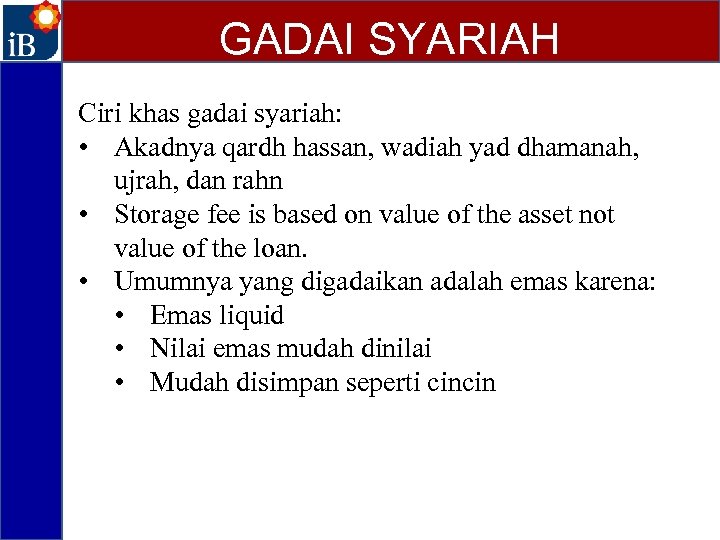 iB

GADAI SYARIAH

Ciri khas gadai syariah:
• Akadnya qardh hassan, wadiah yad dhamanah, ujrah, dan rahn
• Storage fee is based on value of the asset not value of the loan.
• Umumnya yang digadaikan adalah emas karena:
  • Emas liquid
  • Nilai emas mudah dinilai
  • Mudah disimpan seperti cincin